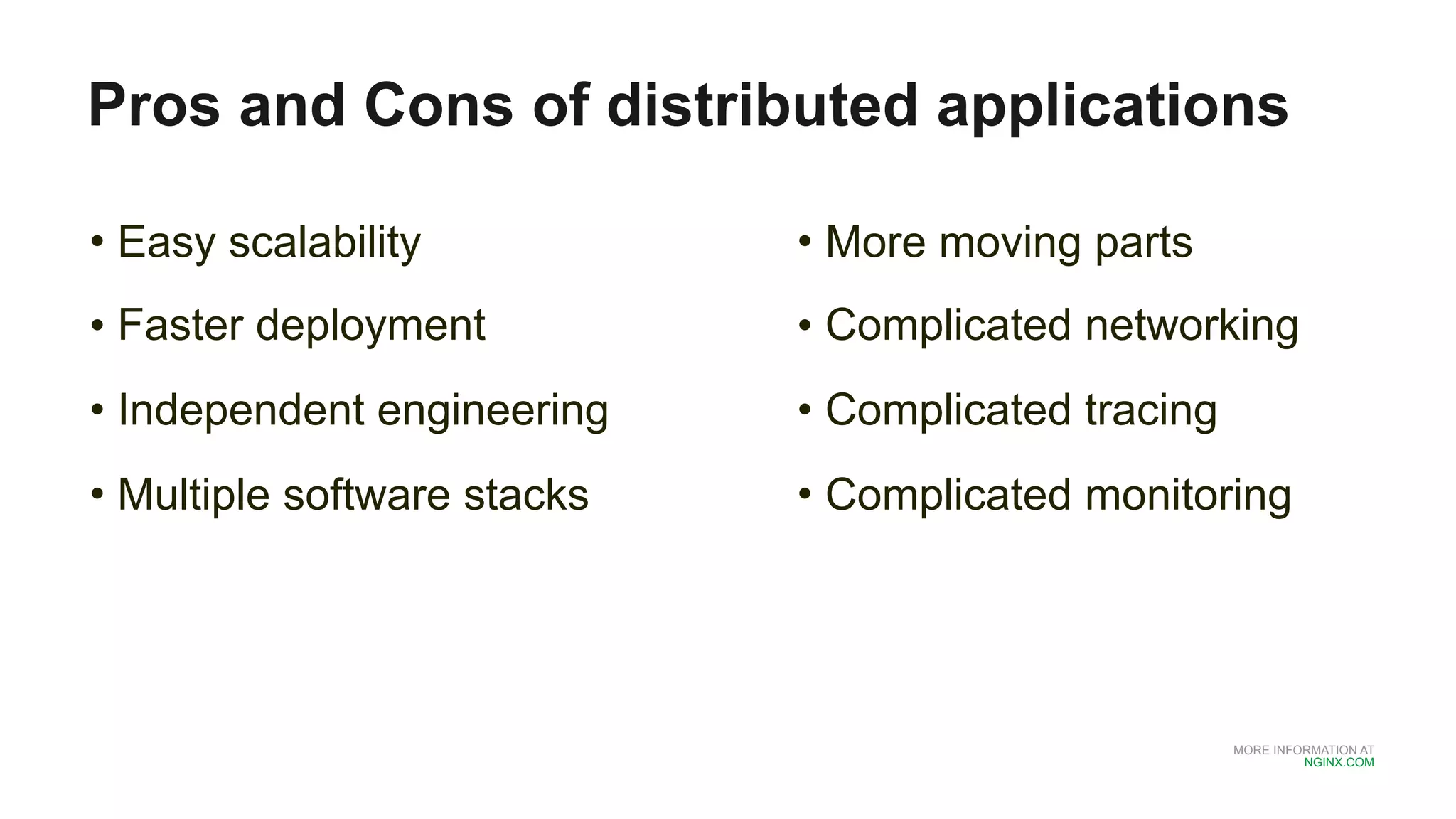 Pros and Cons of distributed applications

• Easy scalability
• Faster deployment
• Independent engineering
• Multiple software stacks

• More moving parts
• Complicated networking
• Complicated tracing
• Complicated monitoring

MORE INFORMATION AT
NGINX.COM